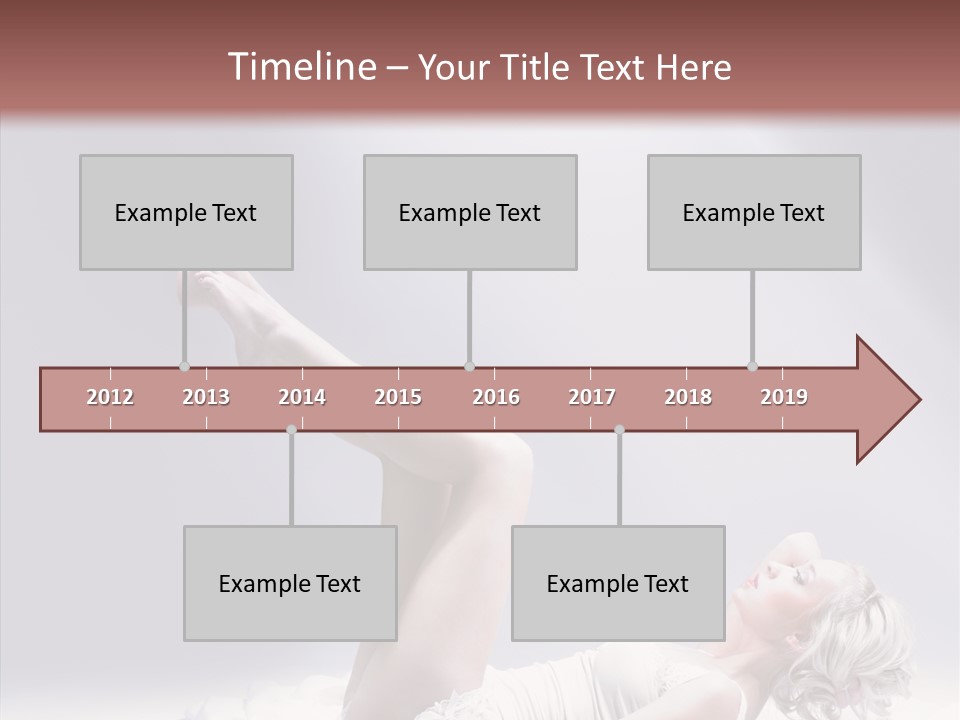 Timeline – Your Title Text Here

Example Text

Example Text

Example Text

2012 2013 2014 2015 2016 2017 2018 2019

Example Text

Example Text